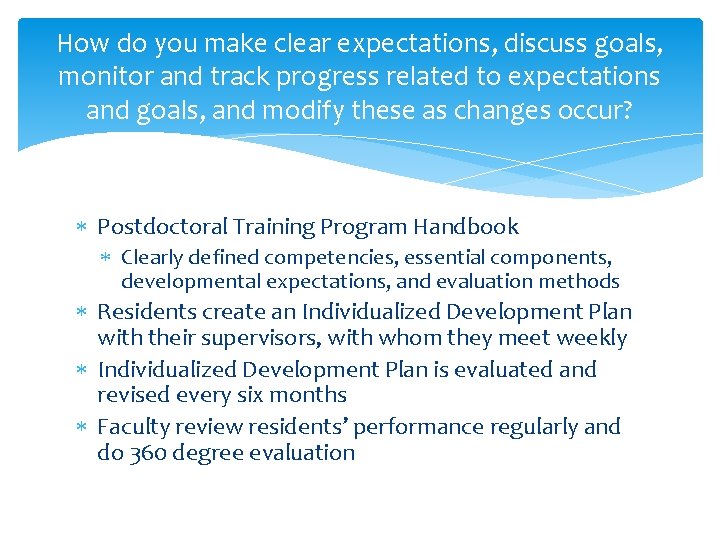 How do you make clear expectations, discuss goals, monitor and track progress related to expectations and goals, and modify these as changes occur?

* Postdoctoral Training Program Handbook
  * Clearly defined competencies, essential components, developmental expectations, and evaluation methods
* Residents create an Individualized Development Plan with their supervisors, with whom they meet weekly
* Individualized Development Plan is evaluated and revised every six months
* Faculty review residents' performance regularly and do 360 degree evaluation